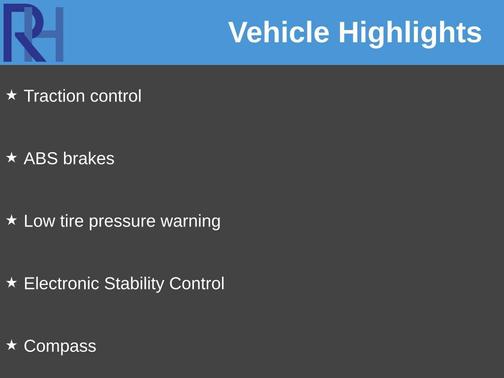 RH

Vehicle Highlights

★ Traction control

★ ABS brakes

★ Low tire pressure warning

★ Electronic Stability Control

★ Compass